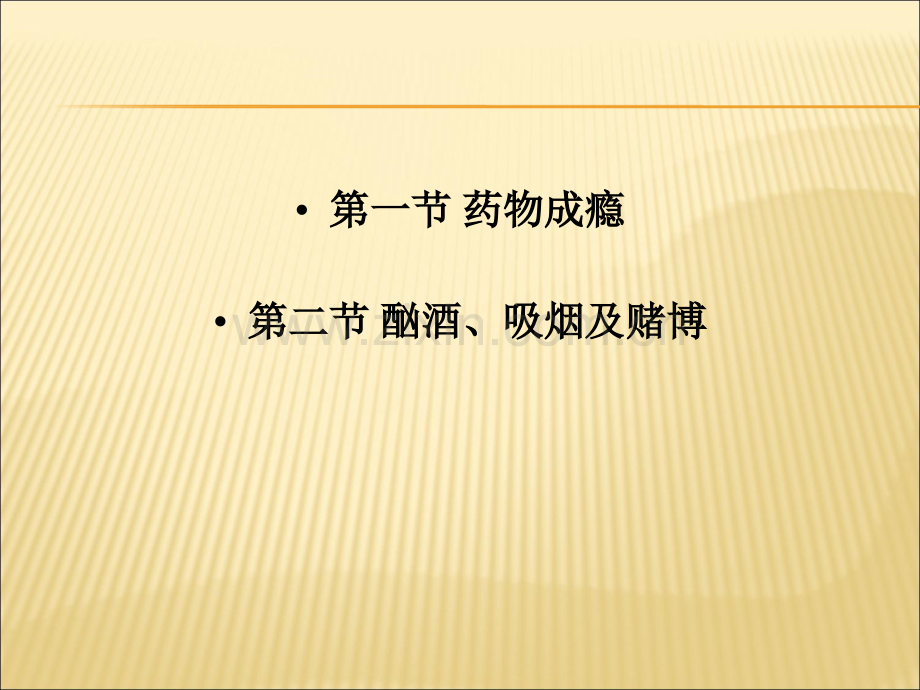 • 第一节 药物成瘾

• 第二节 酗酒、吸烟及赌博

www.zixin.com.cn